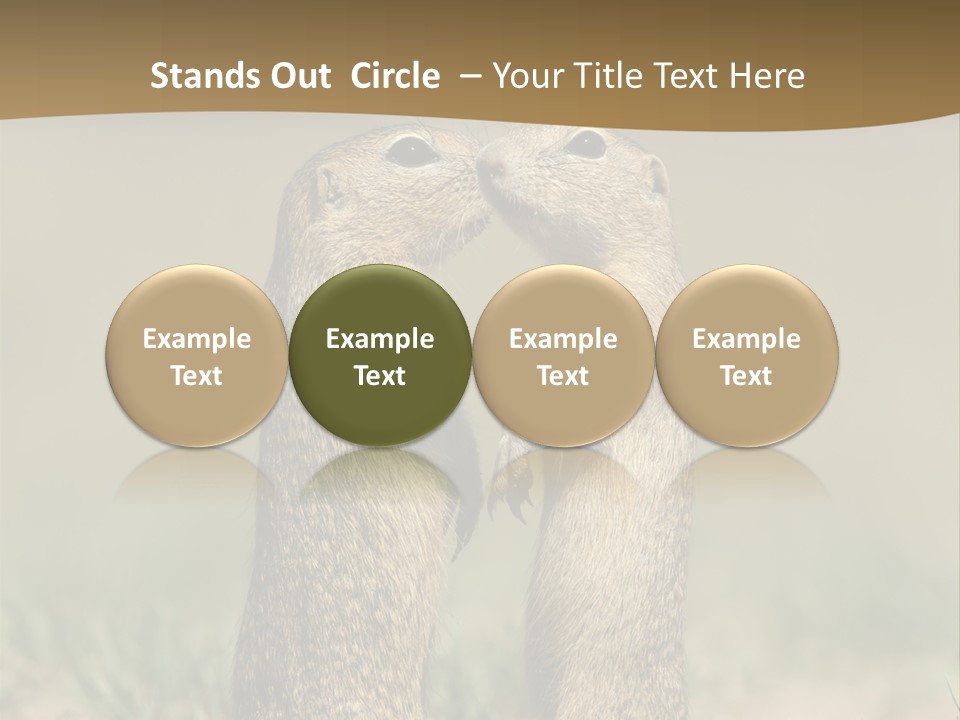 Stands Out Circle – Your Title Text Here

Example Text

Example Text

Example Text

Example Text